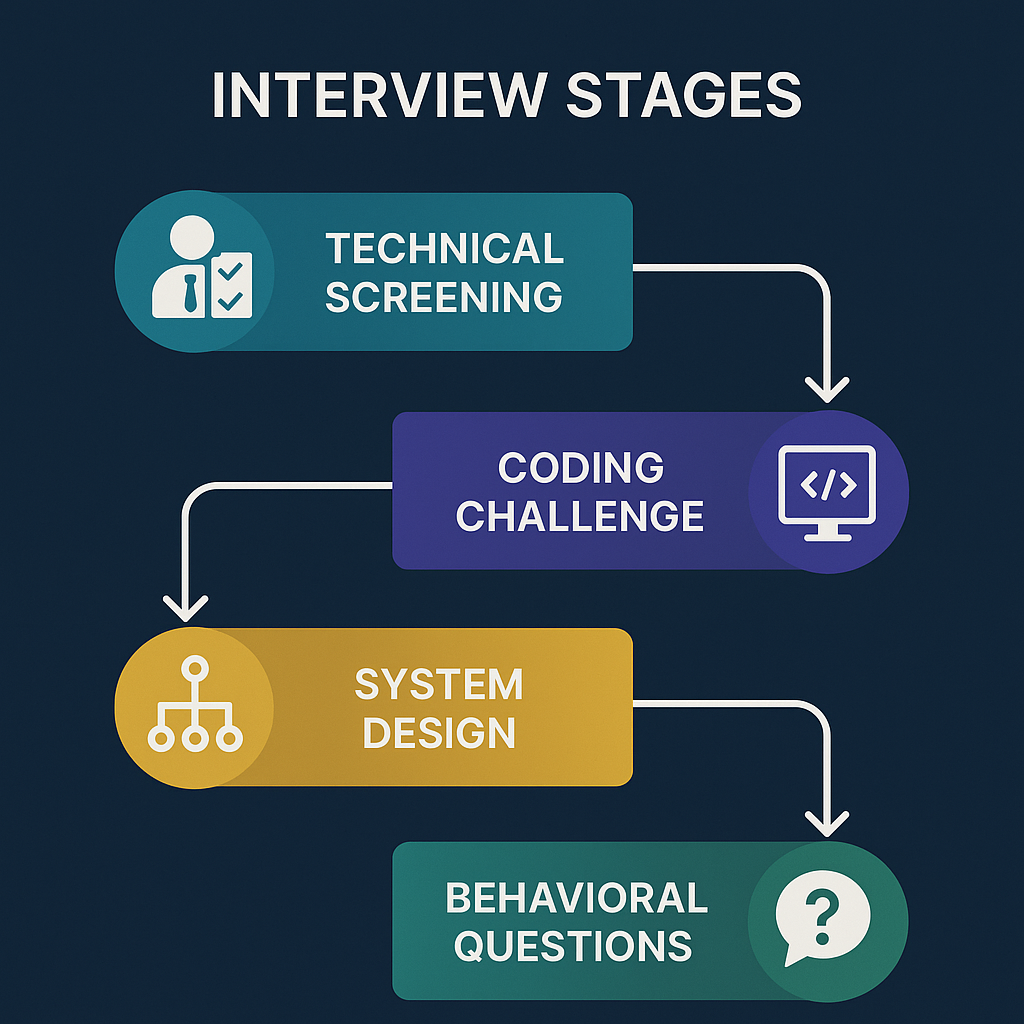 INTERVIEW STAGES

TECHNICAL SCREENING

CODING CHALLENGE

</>

SYSTEM DESIGN

BEHAVIORAL QUESTIONS

?